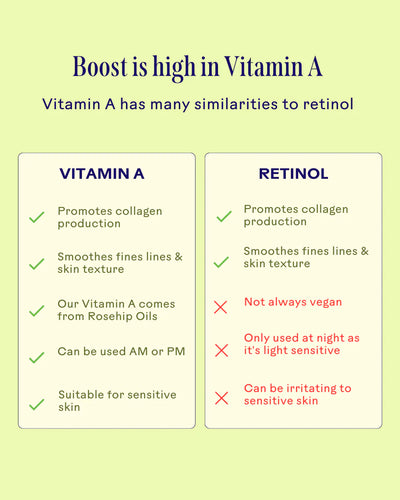 Boost is high in Vitamin A

Vitamin A has many similarities to retinol

VITAMIN A

Promotes collagen production

Smoothes fines lines & skin texture

Our Vitamin A comes from Rosehip Oils

Can be used AM or PM

Suitable for sensitive skin

RETINOL

Promotes collagen production

Smoothes fines lines & skin texture

Not always vegan

Only used at night as it's light sensitive

Can be irritating to sensitive skin